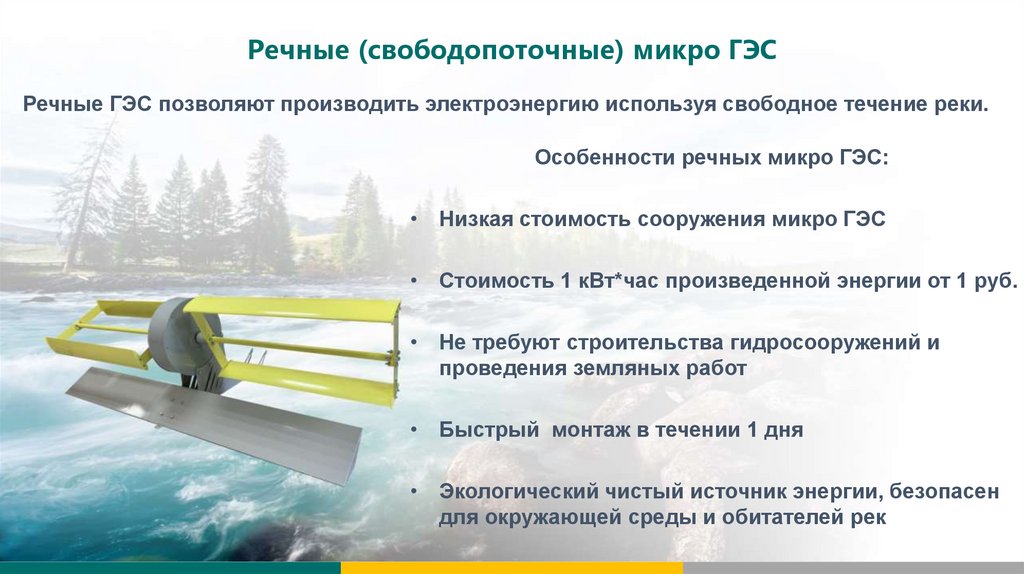 Речные (свободопоточные) микро ГЭС

Речные ГЭС позволяют производить электроэнергию используя свободное течение реки.

Особенности речных микро ГЭС:

• Низкая стоимость сооружения микро ГЭС

• Стоимость 1 кВт*час произведенной энергии от 1 руб.

• Не требуют строительства гидросооружений и проведения земляных работ

• Быстрый  монтаж в течении 1 дня

• Экологический чистый источник энергии, безопасен для окружающей среды и обитателей рек